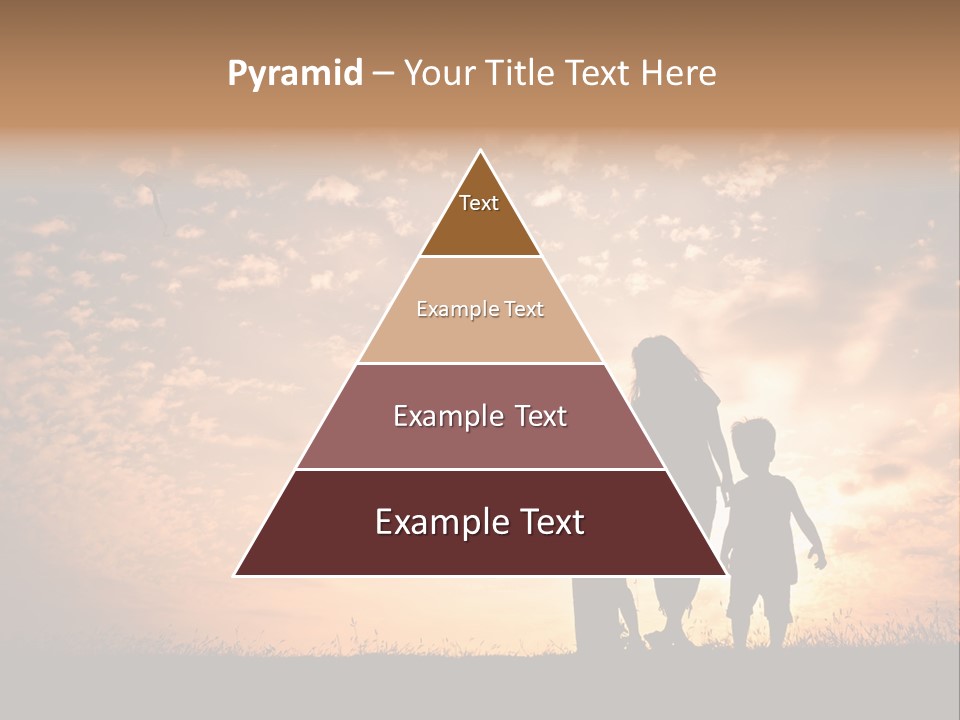 Pyramid – Your Title Text Here

Text

Example Text

Example Text

Example Text